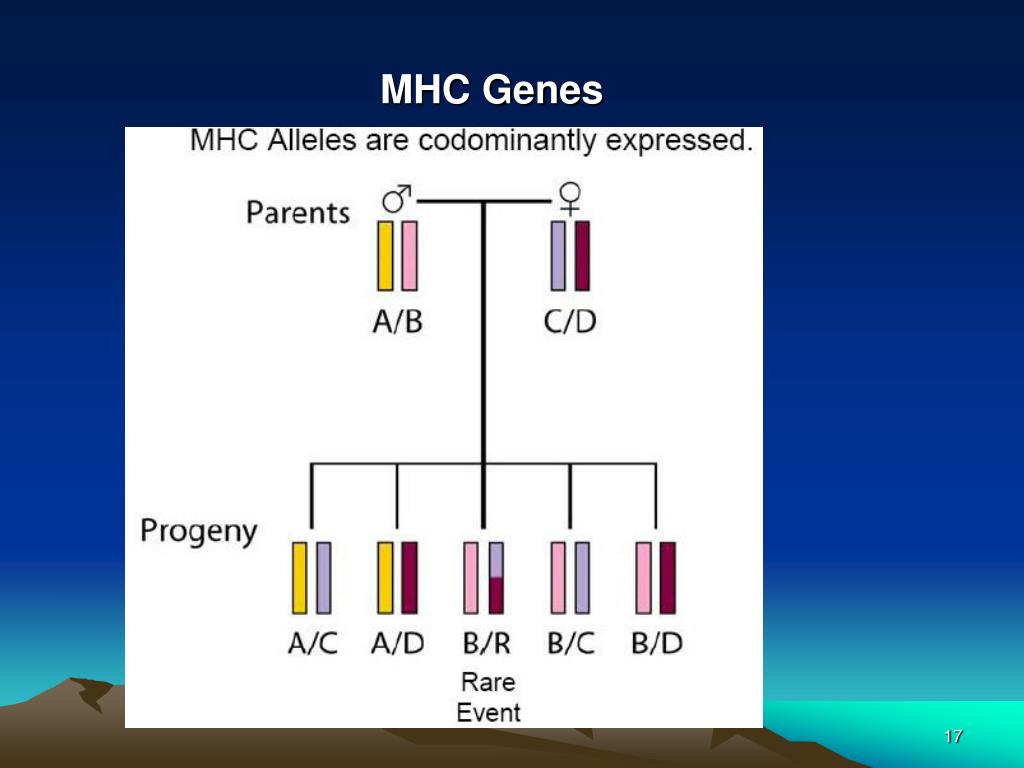 MHC Genes

MHC Alleles are codominantly expressed.

Parents ♂ ♀

A/B C/D

Progeny

A/C A/D B/R B/C B/D

Rare Event

17